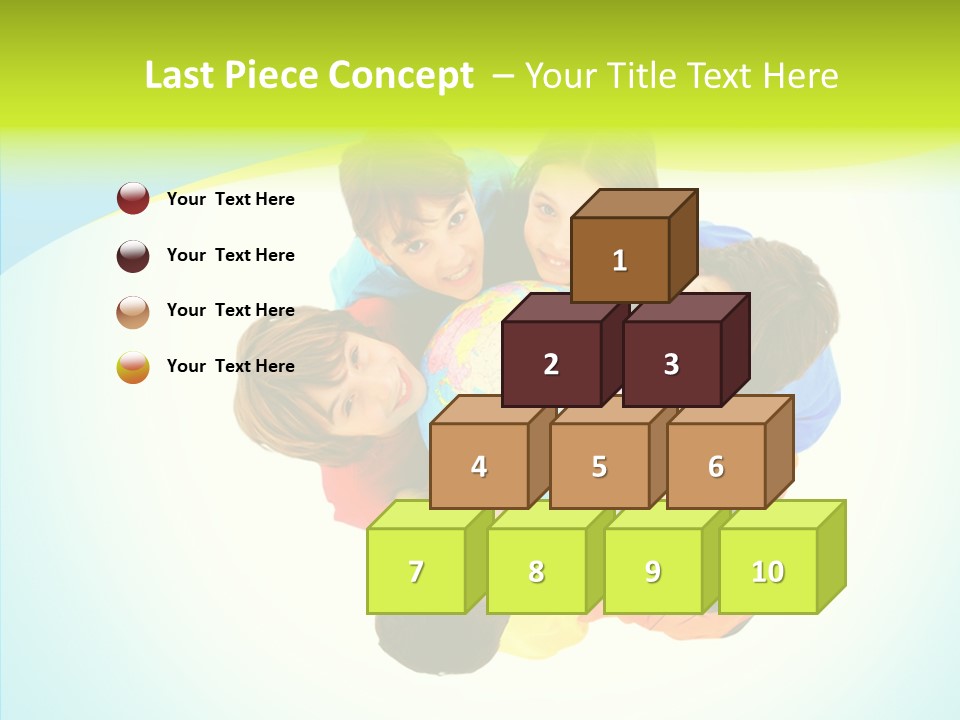 Last Piece Concept – Your Title Text Here

Your Text Here

Your Text Here

Your Text Here

Your Text Here

1

2

3

4

5

6

7

8

9

10